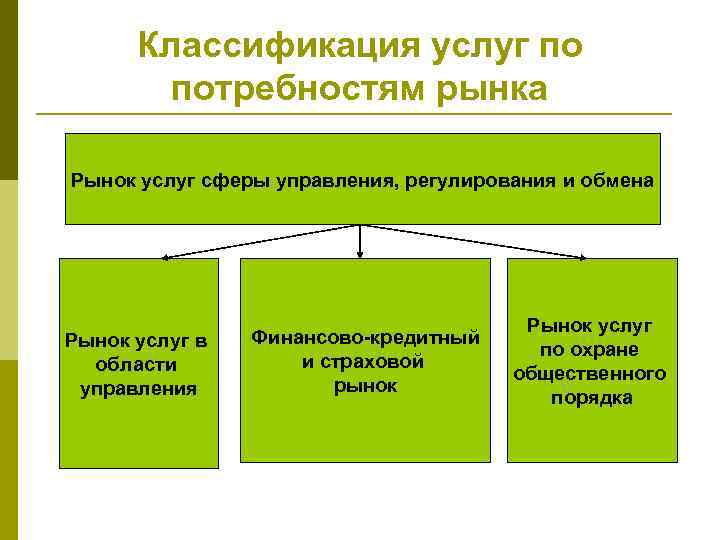 Классификация услуг по потребностям рынка

Рынок услуг сферы управления, регулирования и обмена

Рынок услуг в области управления

Финансово-кредитный и страховой рынок

Рынок услуг по охране общественного порядка